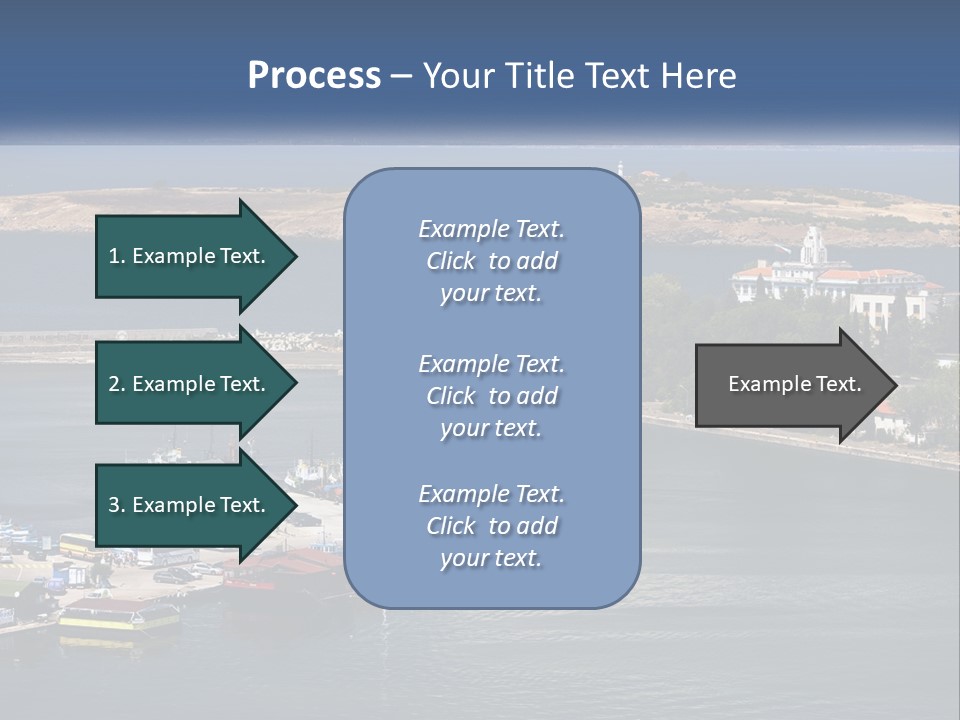 Process – Your Title Text Here

1. Example Text.

2. Example Text.

3. Example Text.

Example Text. Click to add your text.

Example Text. Click to add your text.

Example Text. Click to add your text.

Example Text.